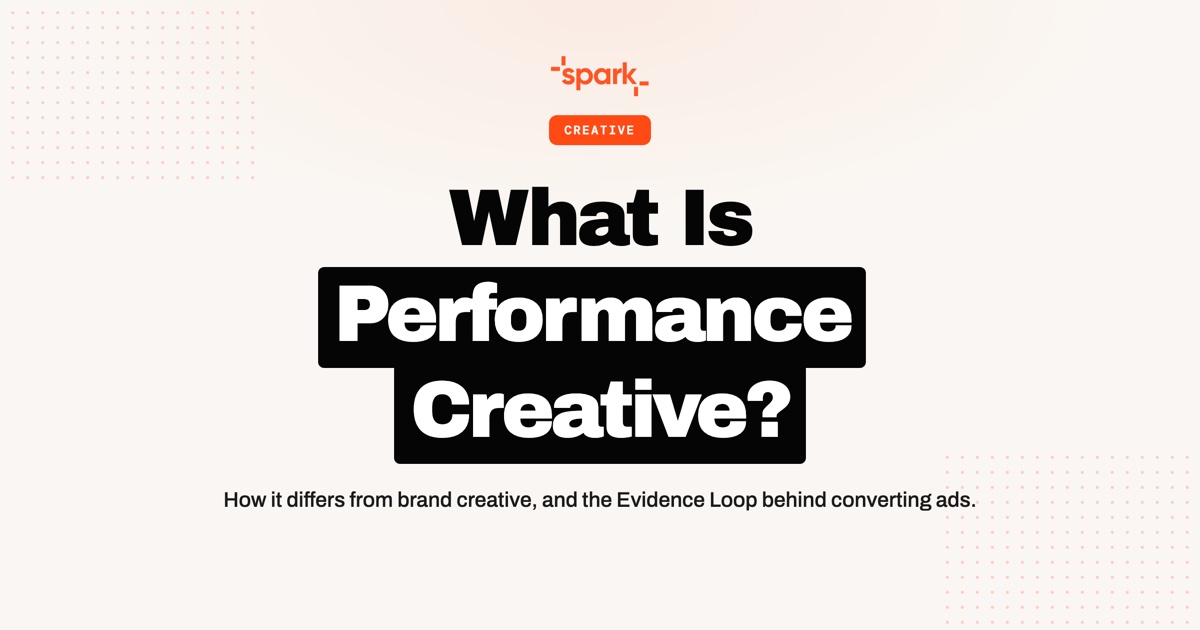 spark

CREATIVE

What Is Performance Creative?

How it differs from brand creative, and the Evidence Loop behind converting ads.